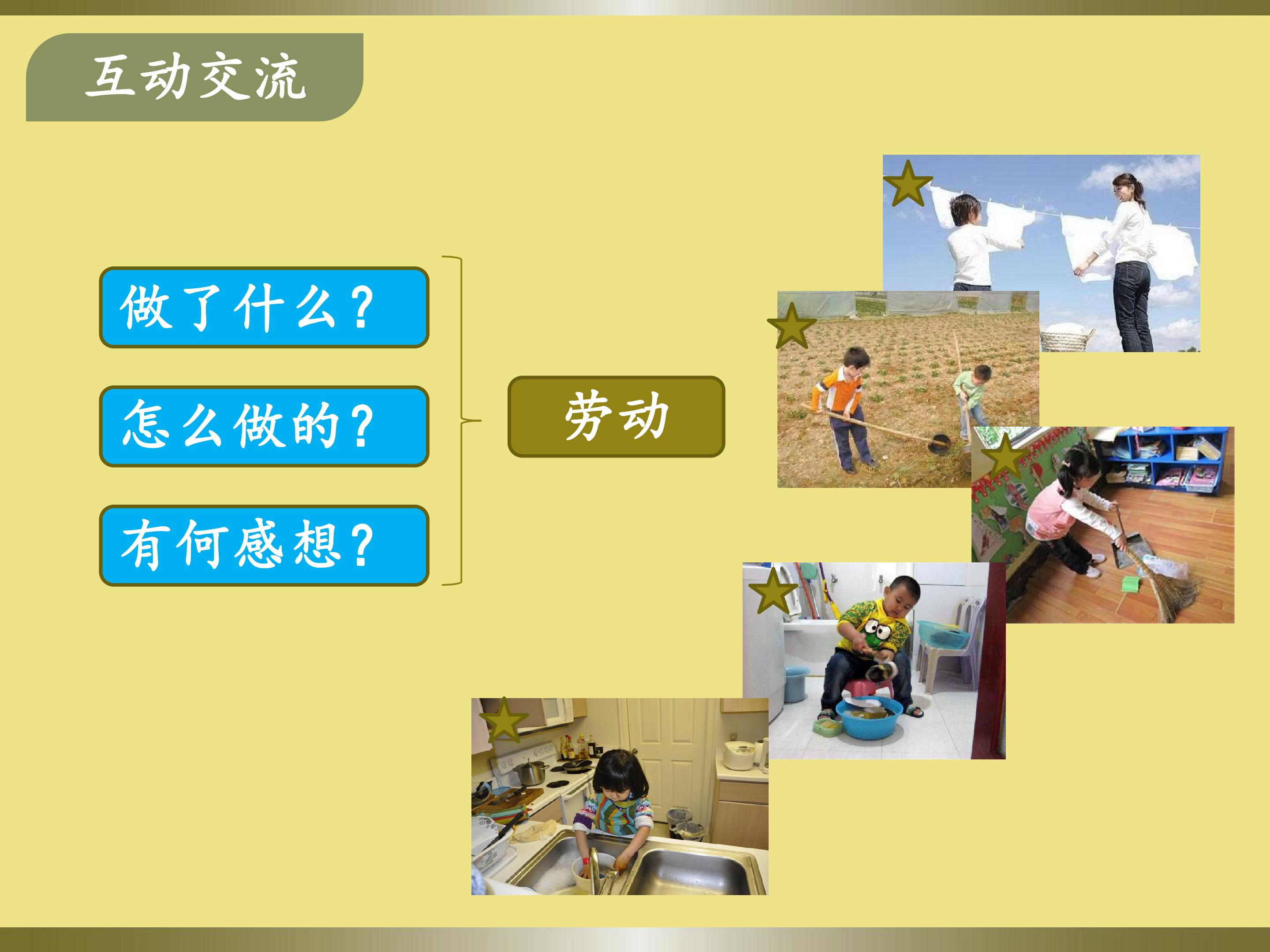 互动交流

做了什么？

怎么做的？

有何感想？

劳动